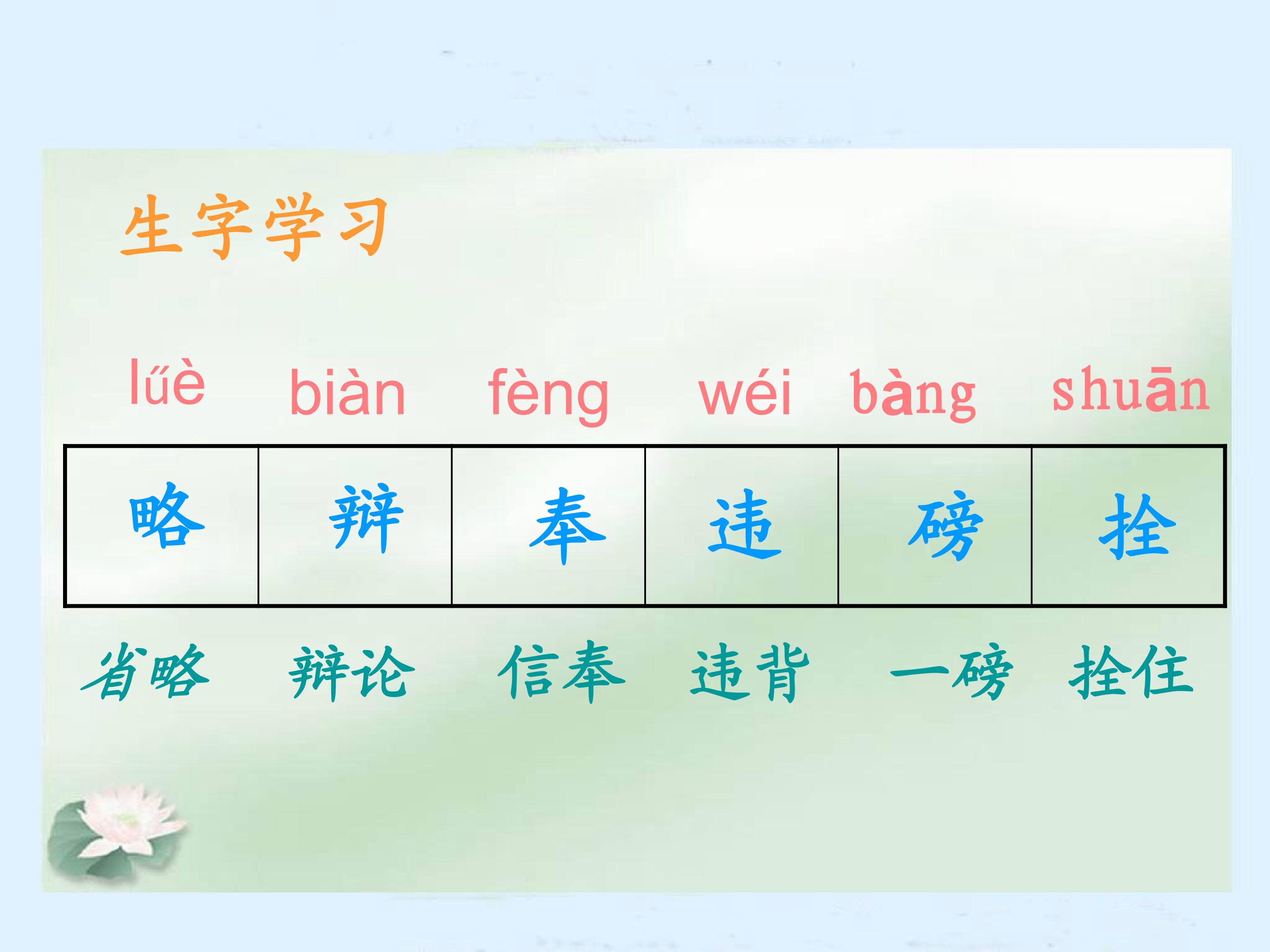 生字学习

| lǘè | biàn | fèng | wéi | bàng | shuān |
|---|---|---|---|---|---|
| 略 | 辩 | 奉 | 违 | 磅 | 拴 |
| 省略 | 辩论 | 信奉 | 违背 | 一磅 | 拴住 |